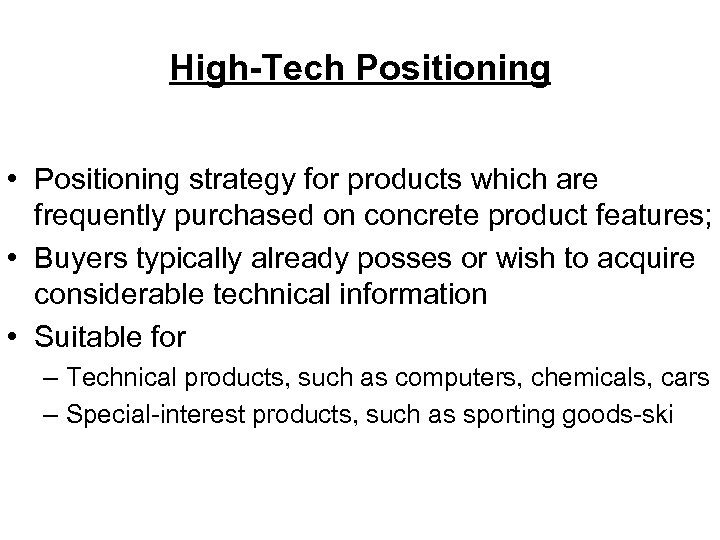 High-Tech Positioning

• Positioning strategy for products which are frequently purchased on concrete product features;
• Buyers typically already posses or wish to acquire considerable technical information
• Suitable for
– Technical products, such as computers, chemicals, cars
– Special-interest products, such as sporting goods-ski